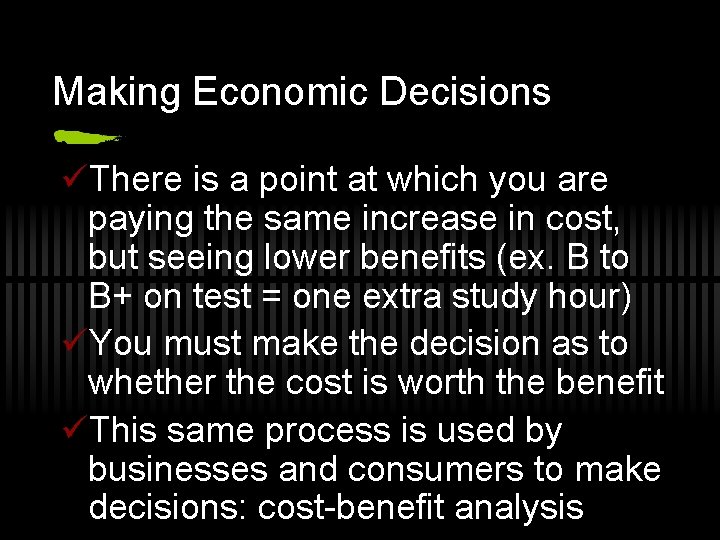 Making Economic Decisions

✓There is a point at which you are paying the same increase in cost, but seeing lower benefits (ex. B to B+ on test = one extra study hour)

✓You must make the decision as to whether the cost is worth the benefit

✓This same process is used by businesses and consumers to make decisions: cost-benefit analysis